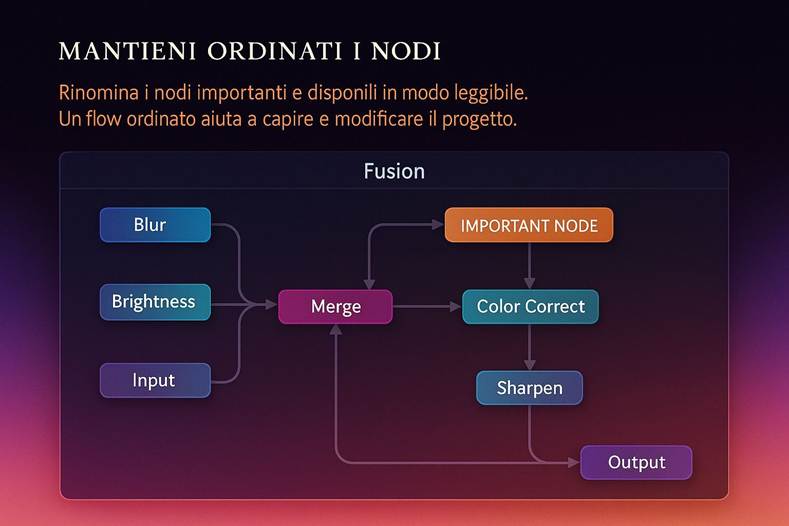 MANTIENI ORDINATI I NODI

Rinomina i nodi importanti e disponili in modo leggibile. Un flow ordinato aiuta a capire e modificare il progetto.

Fusion

Blur

Brightness

Input

Merge

IMPORTANT NODE

Color Correct

Sharpen

Output